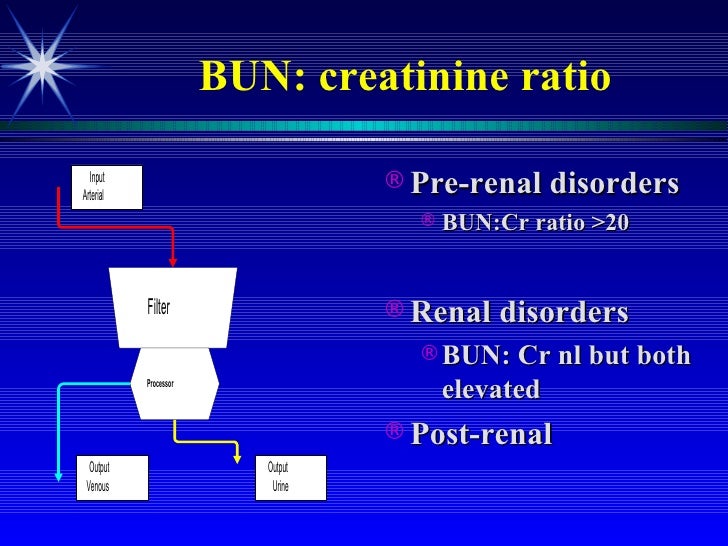 BUN: creatinine ratio

Input
Arterial

Filter

Processor

Output
Venous

Output
Urine

® Pre-renal disorders
® BUN:Cr ratio >20

® Renal disorders
® BUN: Cr nl but both elevated

® Post-renal